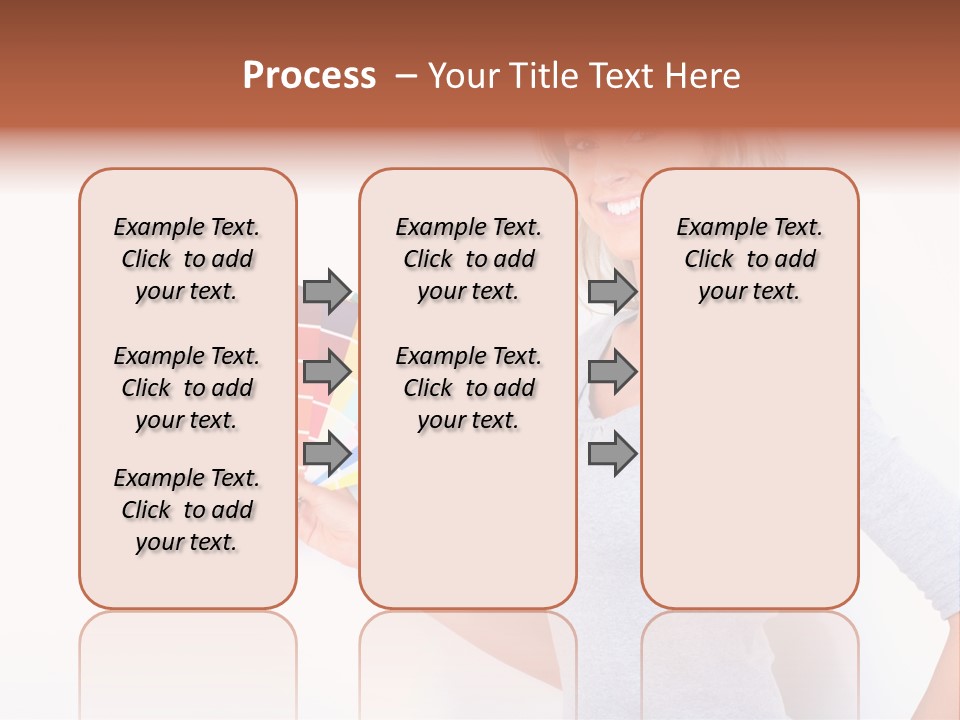 Process – Your Title Text Here

Example Text. Click to add your text.

Example Text. Click to add your text.

Example Text. Click to add your text.

Example Text. Click to add your text.

Example Text. Click to add your text.

Example Text. Click to add your text.